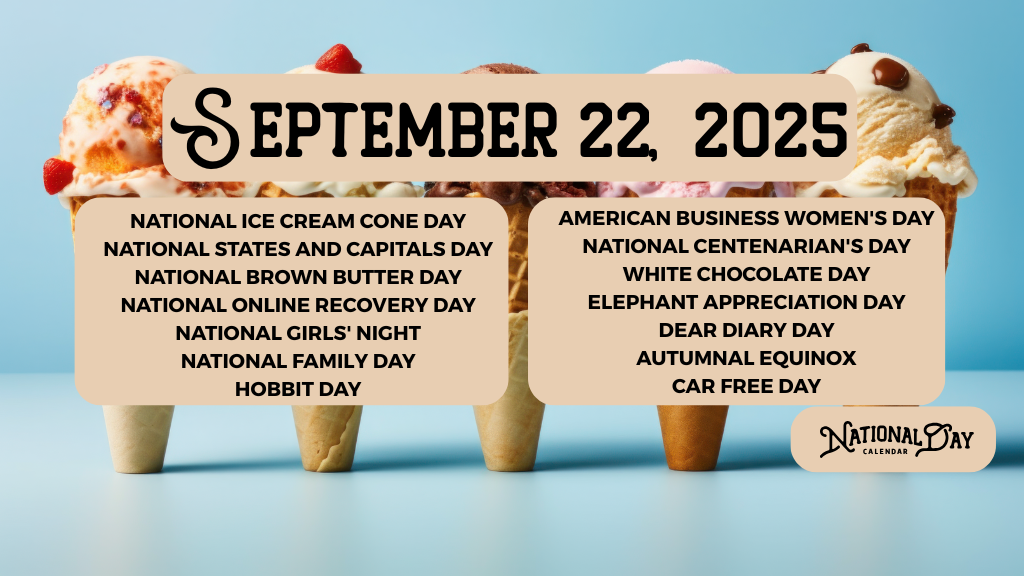 SEPTEMBER 22, 2025

NATIONAL ICE CREAM CONE DAY
NATIONAL STATES AND CAPITALS DAY
NATIONAL BROWN BUTTER DAY
NATIONAL ONLINE RECOVERY DAY
NATIONAL GIRLS' NIGHT
NATIONAL FAMILY DAY
HOBBIT DAY

AMERICAN BUSINESS WOMEN'S DAY
NATIONAL CENTENARIAN'S DAY
WHITE CHOCOLATE DAY
ELEPHANT APPRECIATION DAY
DEAR DIARY DAY
AUTUMNAL EQUINOX
CAR FREE DAY

NATIONAL DAY CALENDAR